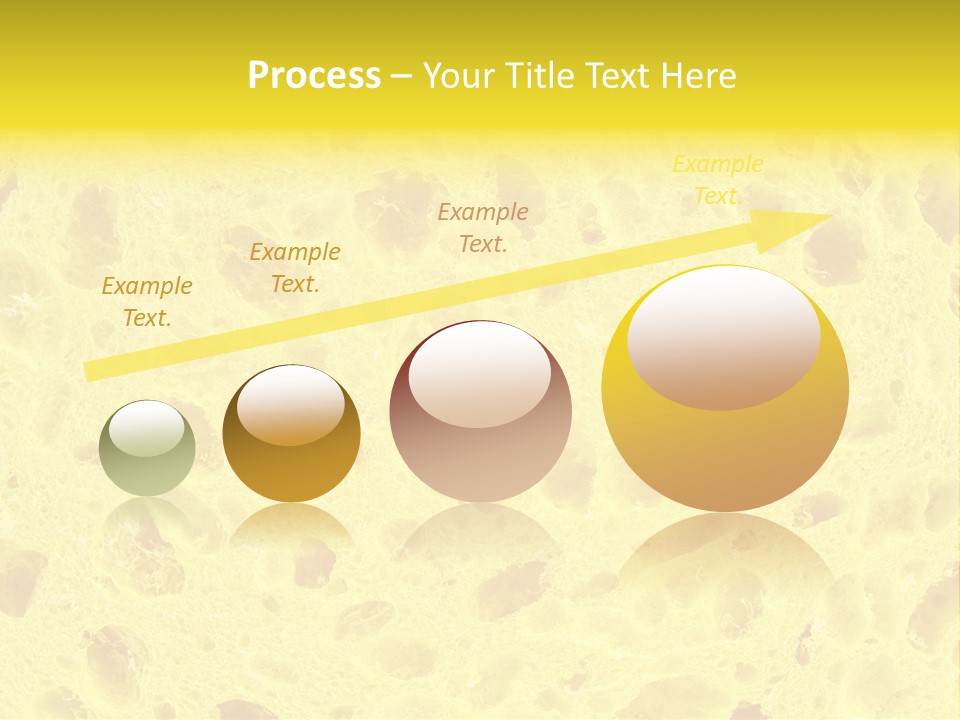 Process – Your Title Text Here

Example Text.

Example Text.

Example Text.

Example Text.